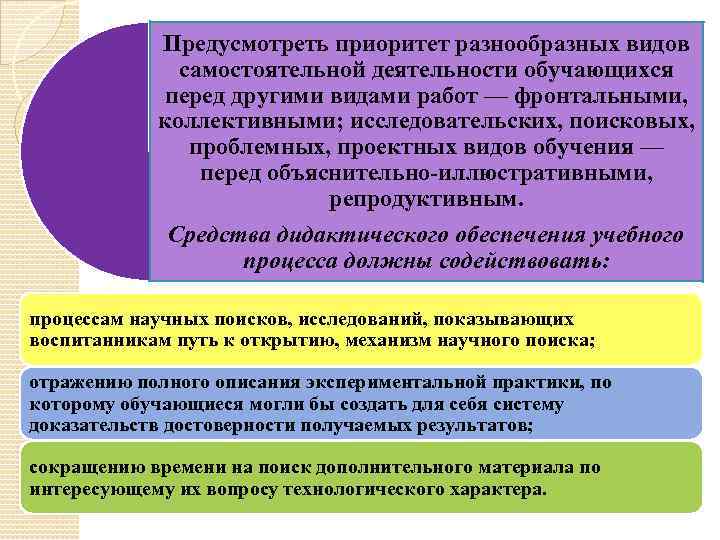 Предусмотреть приоритет разнообразных видов самостоятельной деятельности обучающихся перед другими видами работ — фронтальными, коллективными; исследовательских, поисковых, проблемных, проектных видов обучения — перед объяснительно-иллюстративными, репродуктивным.

Средства дидактического обеспечения учебного процесса должны содействовать:

процессам научных поисков, исследований, показывающих воспитанникам путь к открытию, механизм научного поиска;

отражению полного описания экспериментальной практики, по которому обучающиеся могли бы создать для себя систему доказательств достоверности получаемых результатов;

сокращению времени на поиск дополнительного материала по интересующему их вопросу технологического характера.